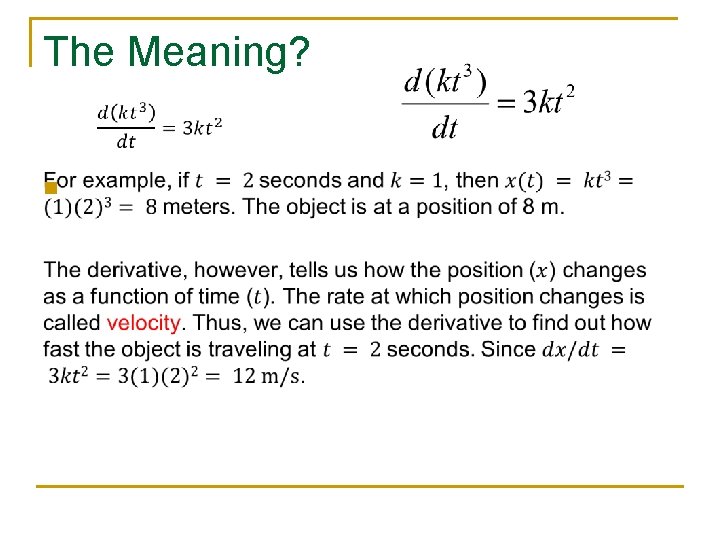 The Meaning?

$\frac{d(kt^3)}{dt} = 3kt^2$

$\frac{d(kt^3)}{dt} = 3kt^2$

For example, if $t = 2$ seconds and $k = 1$, then $x(t) = kt^3 = (1)(2)^3 = 8$ meters. The object is at a position of 8 m.

The derivative, however, tells us how the position $(x)$ changes as a function of time $(t)$. The rate at which position changes is called velocity. Thus, we can use the derivative to find out how fast the object is traveling at $t = 2$ seconds. Since $dx/dt = 3kt^2 = 3(1)(2)^2 = 12$ m/s.